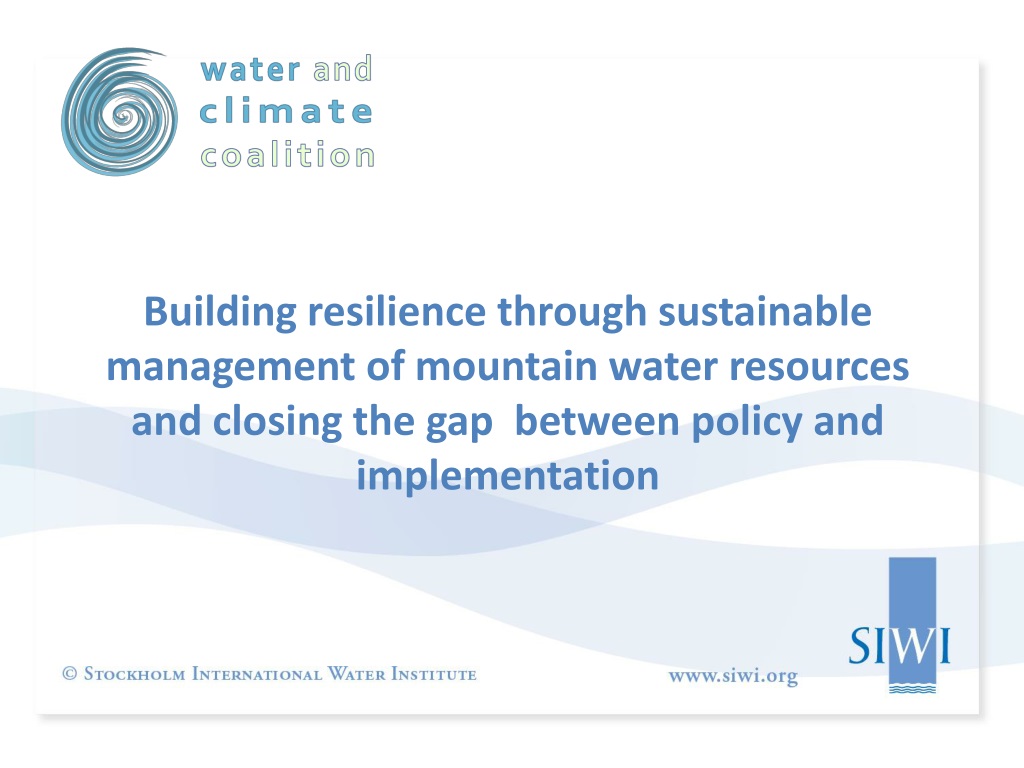 water and
climate
coalition

Building resilience through sustainable management of mountain water resources and closing the gap between policy and implementation

© Stockholm International Water Institute

www.siwi.org

SIWI